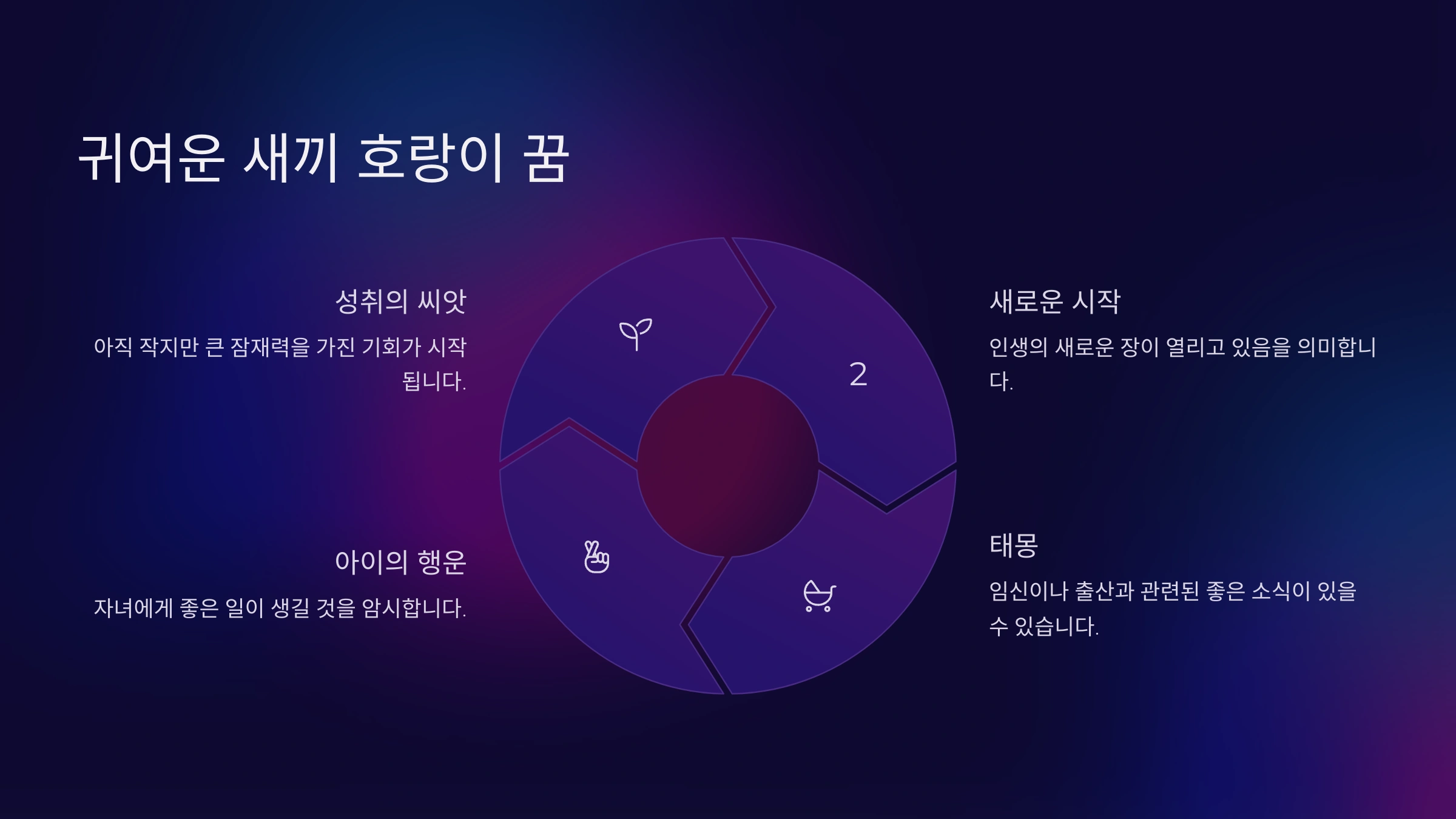 귀여운 새끼 호랑이 꿈

성취의 씨앗

아직 작지만 큰 잠재력을 가진 기회가 시작됩니다.

2

새로운 시작

인생의 새로운 장이 열리고 있음을 의미합니다.

아이의 행운

자녀에게 좋은 일이 생길 것을 암시합니다.

태몽

임신이나 출산과 관련된 좋은 소식이 있을 수 있습니다.